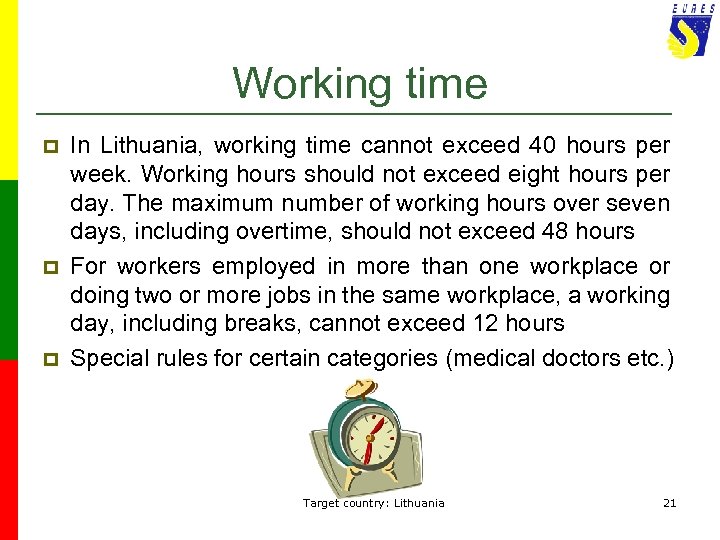 EURES

Working time

In Lithuania, working time cannot exceed 40 hours per week. Working hours should not exceed eight hours per day. The maximum number of working hours over seven days, including overtime, should not exceed 48 hours

For workers employed in more than one workplace or doing two or more jobs in the same workplace, a working day, including breaks, cannot exceed 12 hours

Special rules for certain categories (medical doctors etc.)

Target country: Lithuania

21